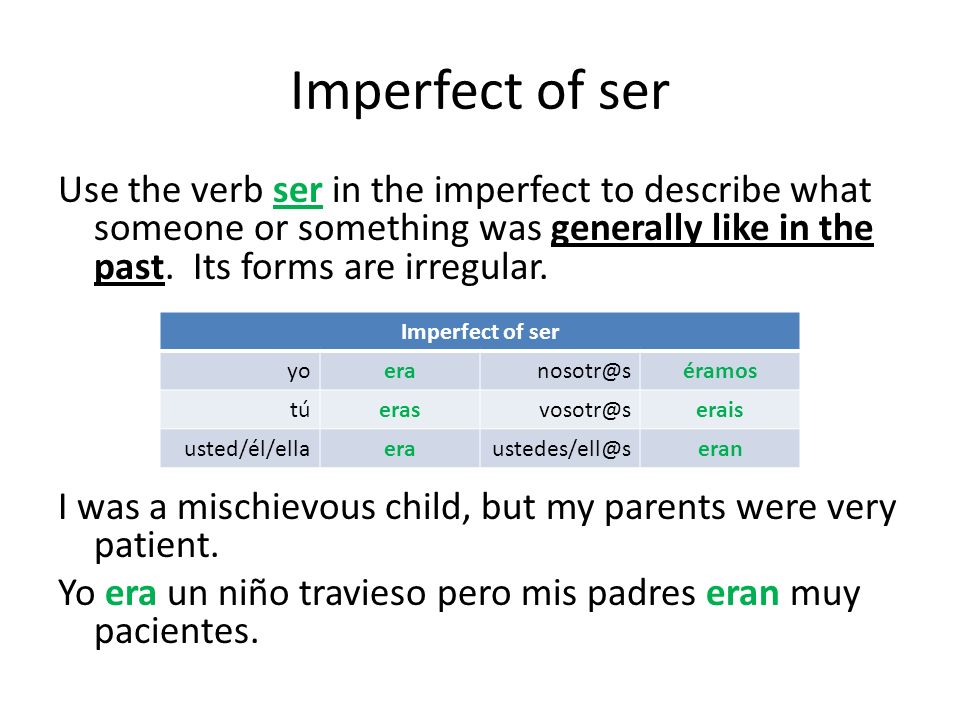 Imperfect of ser

Use the verb ser in the imperfect to describe what someone or something was generally like in the past. Its forms are irregular.

| Imperfect of ser | | | |
|---|---|---|---|
| yo | era | nosotr@s | éramos |
| tú | eras | vosotr@s | erais |
| usted/él/ella | era | ustedes/ell@s | eran |

I was a mischievous child, but my parents were very patient.

Yo era un niño travieso pero mis padres eran muy pacientes.